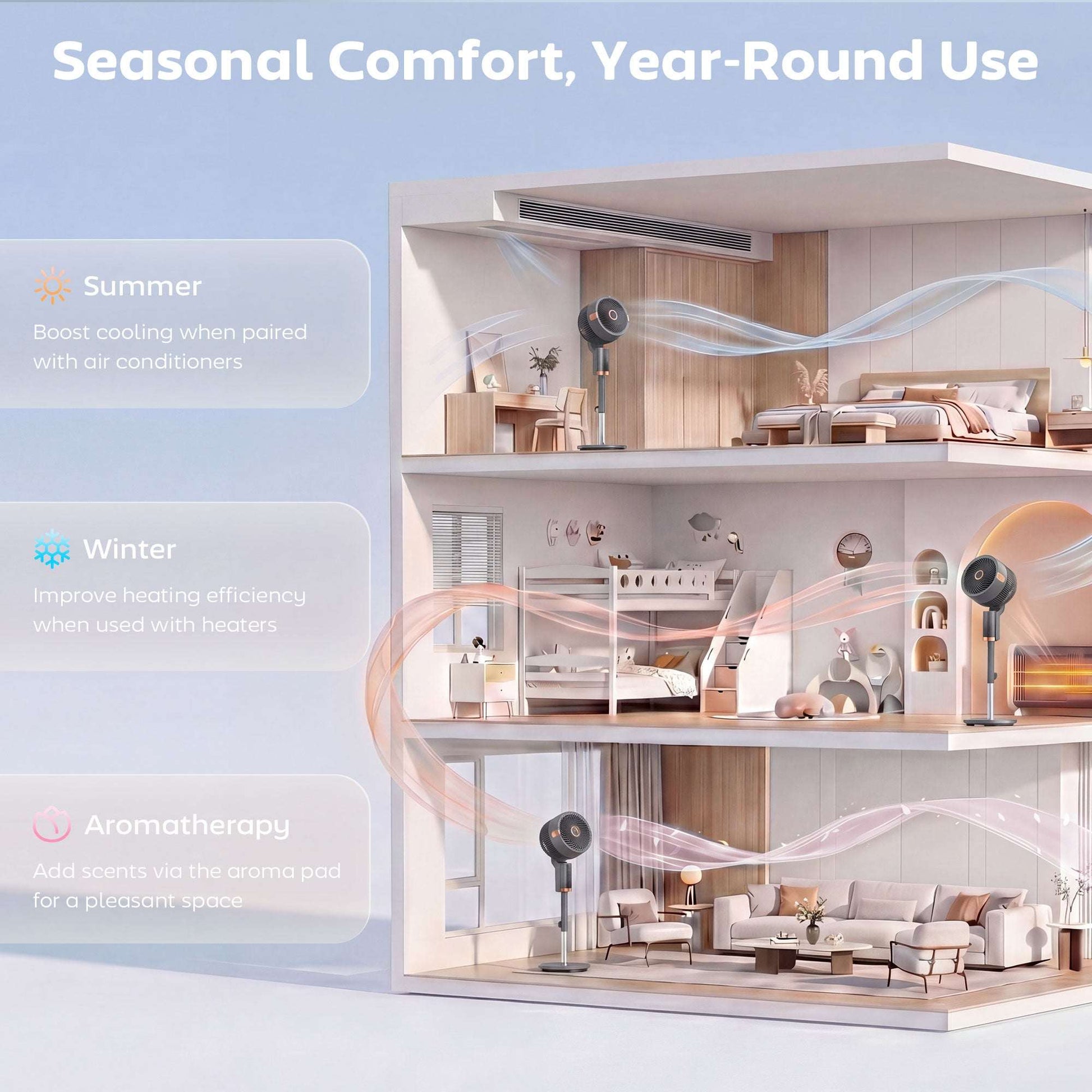 Seasonal Comfort, Year-Round Use

Summer

Boost cooling when paired with air conditioners

Winter

Improve heating efficiency when used with heaters

Aromatherapy

Add scents via the aroma pad for a pleasant space